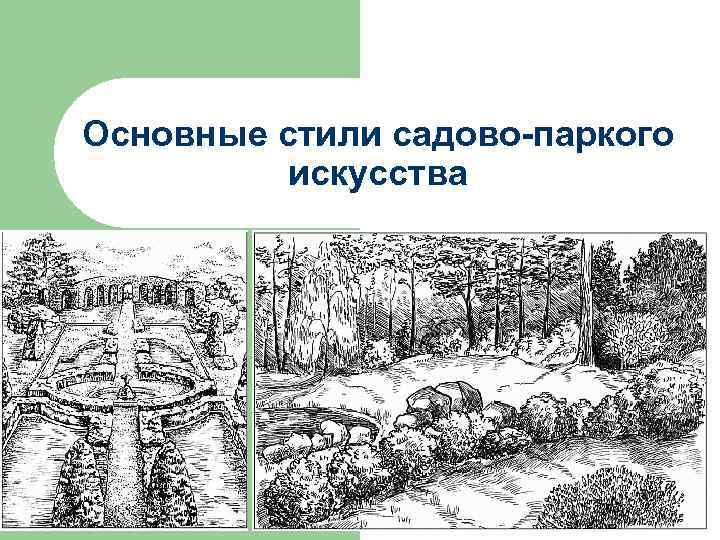 Основные стили садово-паркого искусства